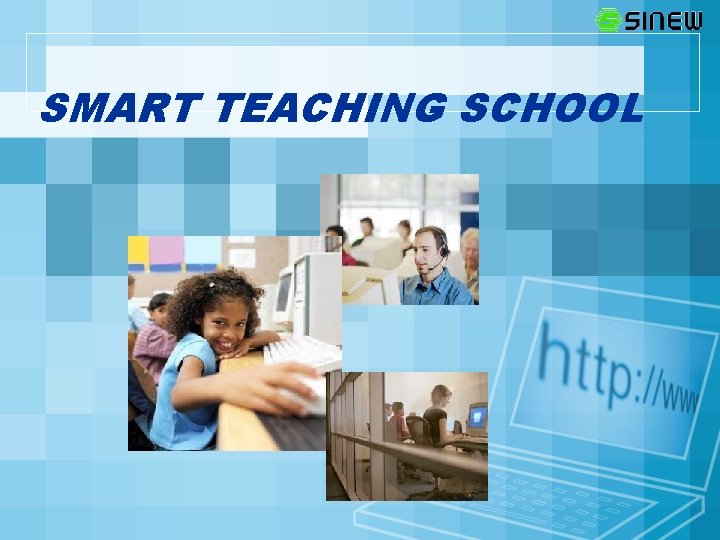 SINEW

SMART TEACHING SCHOOL

http://www